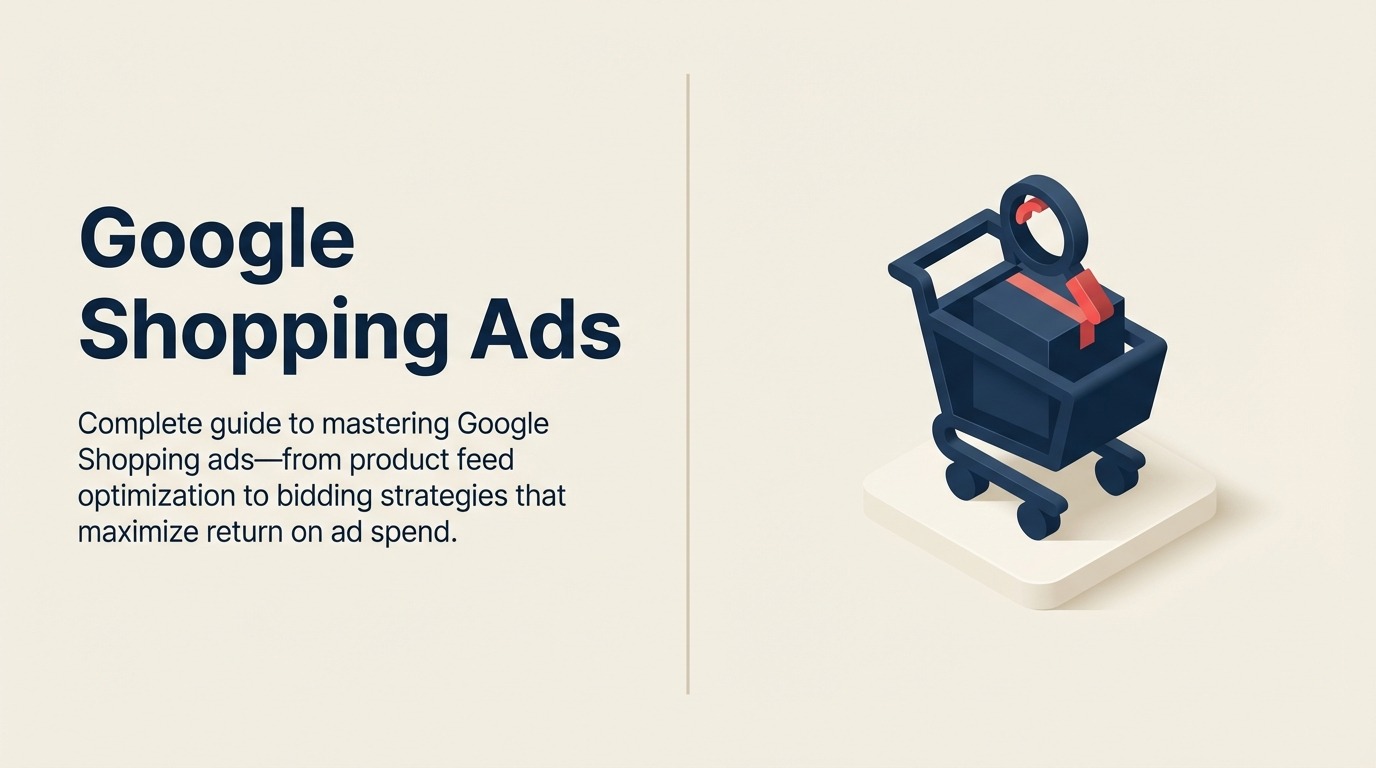 Google Shopping Ads

Complete guide to mastering Google Shopping ads—from product feed optimization to bidding strategies that maximize return on ad spend.